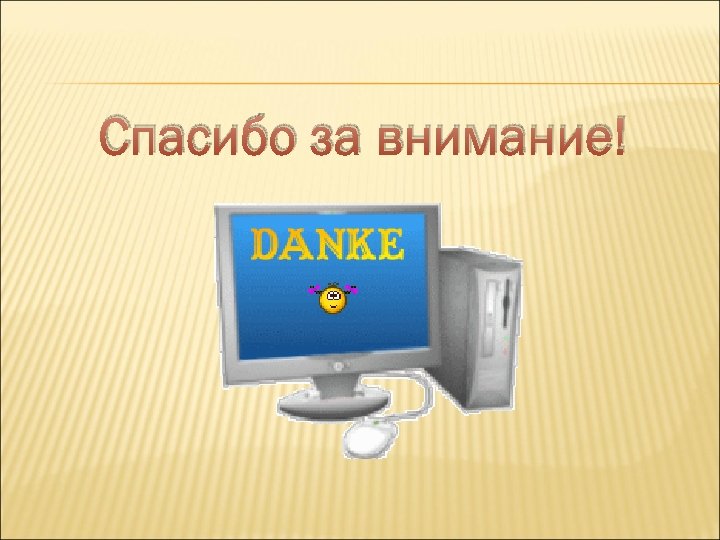 Спасибо за внимание!

DANKE